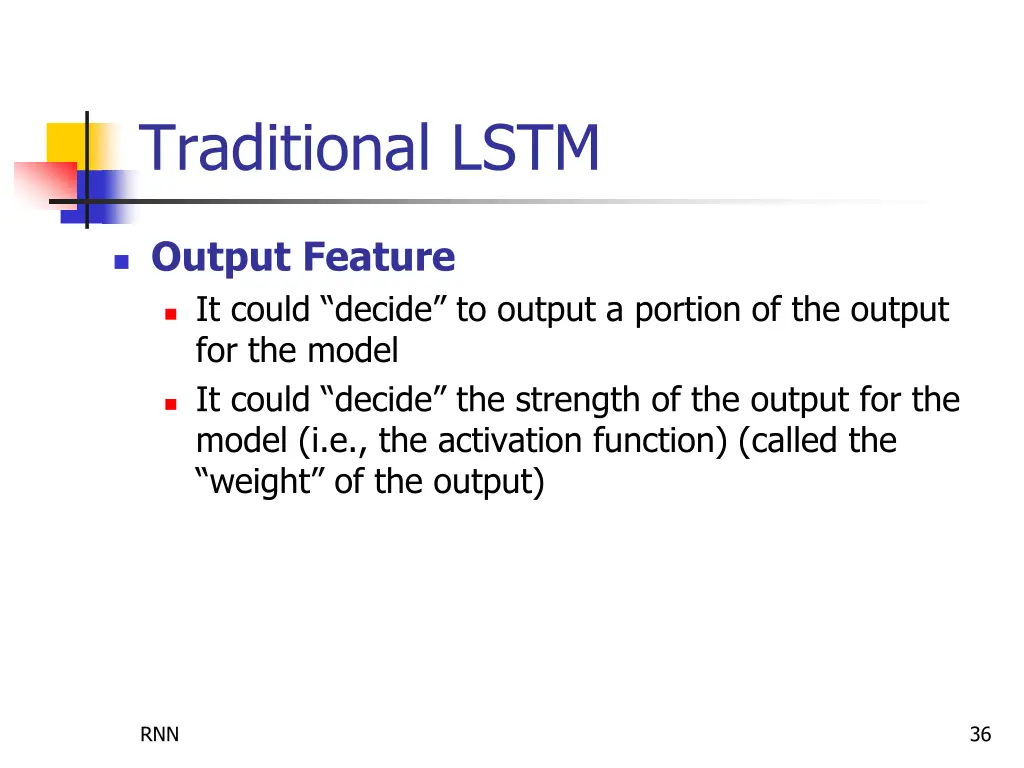 Traditional LSTM

Output Feature

It could “decide” to output a portion of the output for the model

It could “decide” the strength of the output for the model (i.e., the activation function) (called the “weight” of the output)

RNN

36